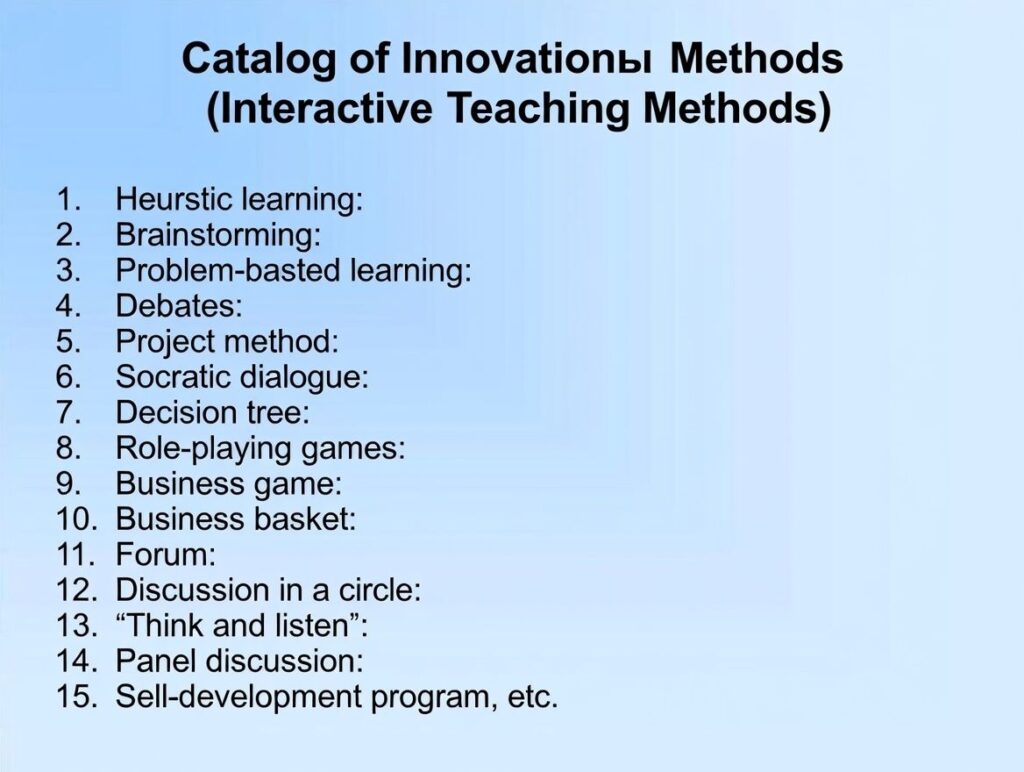 Catalog of Innovationы Methods (Interactive Teaching Methods)

1. Heurstic learning:
2. Brainstorming:
3. Problem-basted learning:
4. Debates:
5. Project method:
6. Socratic dialogue:
7. Decision tree:
8. Role-playing games:
9. Business game:
10. Business basket:
11. Forum:
12. Discussion in a circle:
13. “Think and listen”:
14. Panel discussion:
15. Sell-development program, etc.